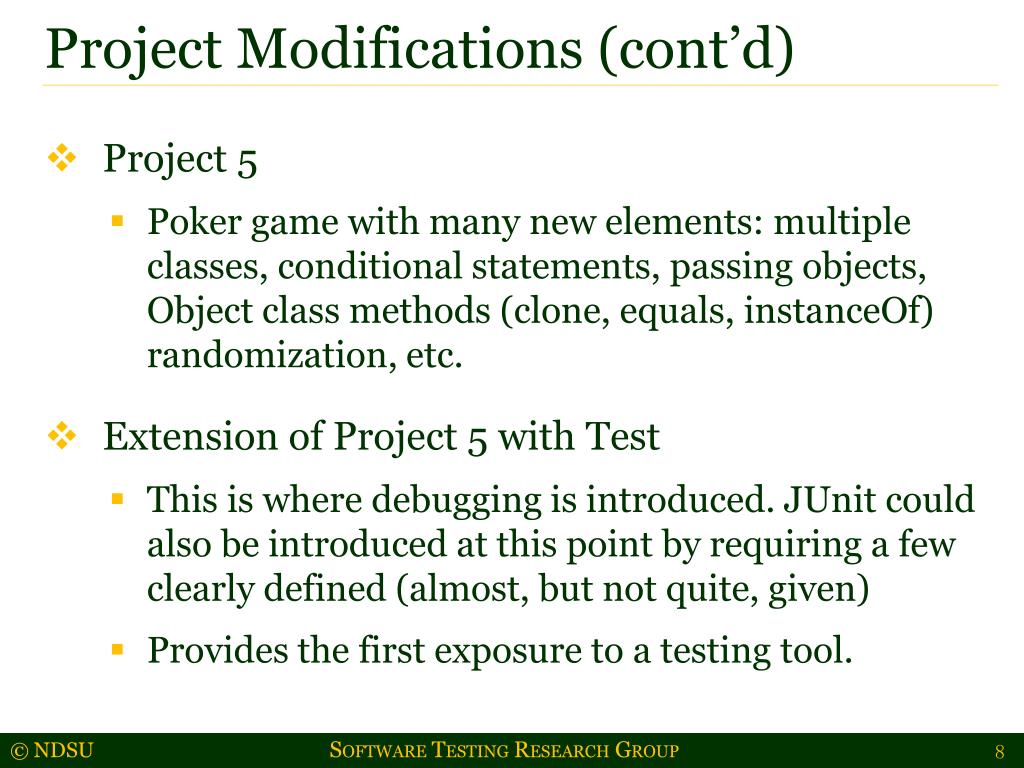 Project Modifications (cont'd)

❖ Project 5

▪ Poker game with many new elements: multiple classes, conditional statements, passing objects, Object class methods (clone, equals, instanceOf) randomization, etc.

❖ Extension of Project 5 with Test

▪ This is where debugging is introduced. JUnit could also be introduced at this point by requiring a few clearly defined (almost, but not quite, given)

▪ Provides the first exposure to a testing tool.

© NDSU

SOFTWARE TESTING RESEARCH GROUP

8